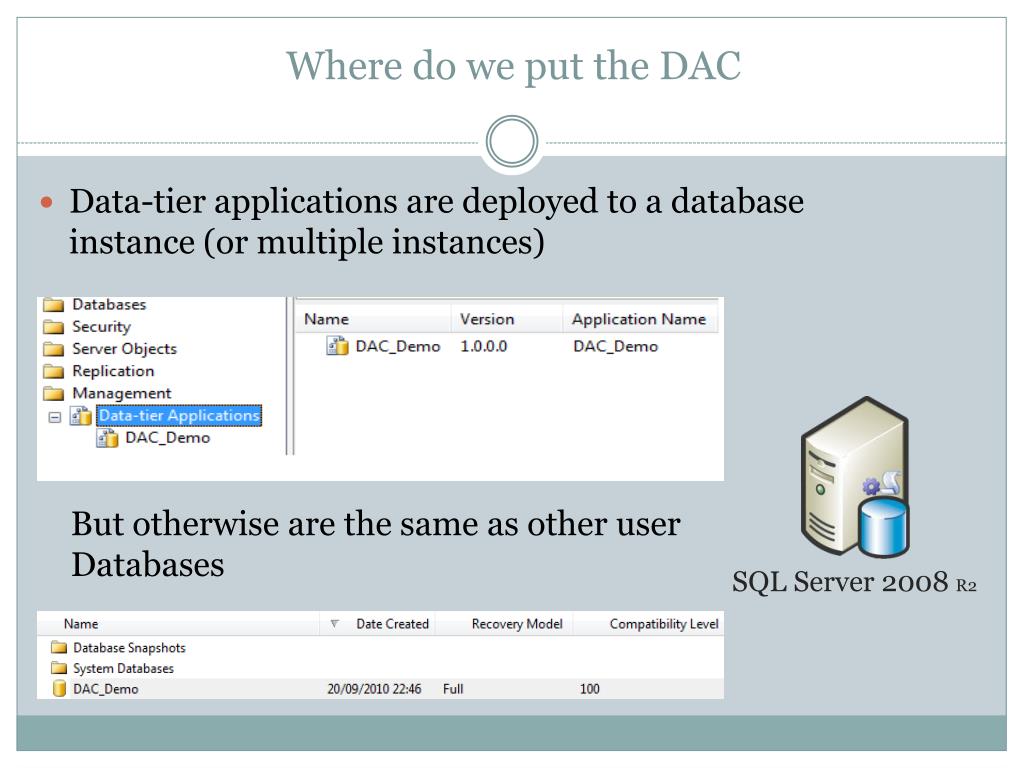 Where do we put the DAC

Data-tier applications are deployed to a database instance (or multiple instances)

Databases
Security
Server Objects
Replication
Management
Data-tier Applications
DAC_Demo

| Name | Version | Application Name |
|---|---|---|
| DAC_Demo | 1.0.0.0 | DAC_Demo |

But otherwise are the same as other user Databases

SQL Server 2008 R2

| Name | Date Created | Recovery Model | Compatibility Level |
|---|---|---|---|
| Database Snapshots | | | |
| System Databases | | | |
| DAC_Demo | 20/09/2010 22:46 | Full | 100 |